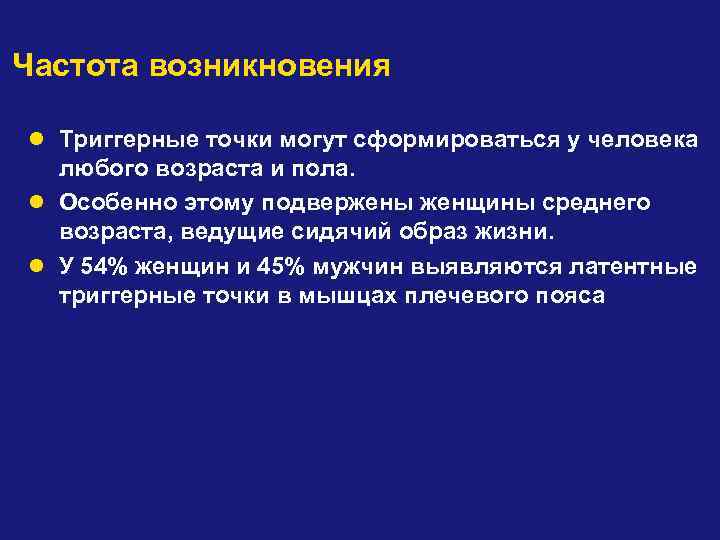 Частота возникновения

- Триггерные точки могут сформироваться у человека любого возраста и пола.
- Особенно этому подвержены женщины среднего возраста, ведущие сидячий образ жизни.
- У 54% женщин и 45% мужчин выявляются латентные триггерные точки в мышцах плечевого пояса